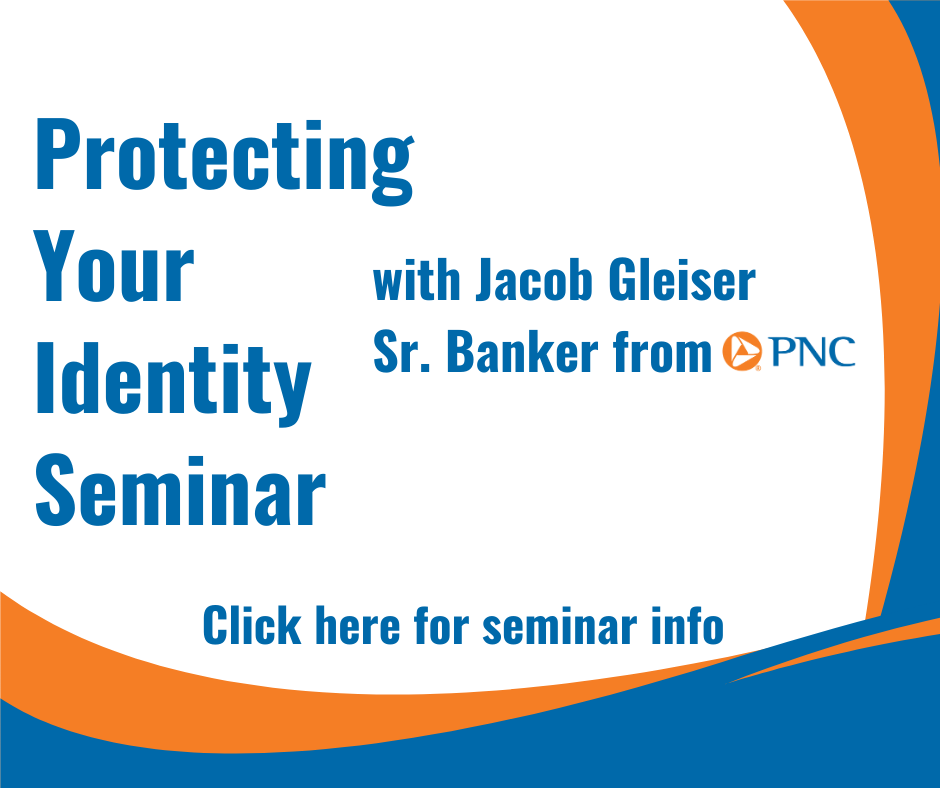 Protecting Your Identity Seminar

with Jacob Gleiser
Sr. Banker from PNC

Click here for seminar info